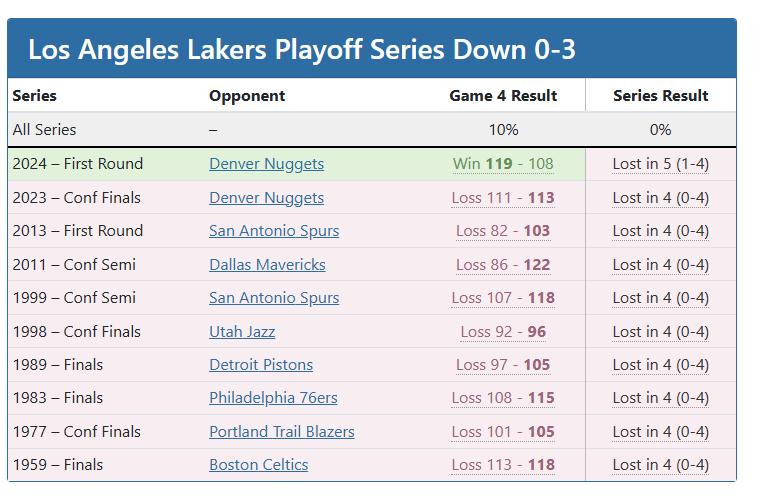 Los Angeles Lakers Playoff Series Down 0-3

| Series | Opponent | Game 4 Result | Series Result |
|---|---|---|---|
| All Series | – | 10% | 0% |
| 2024 – First Round | Denver Nuggets | Win 119 - 108 | Lost in 5 (1-4) |
| 2023 – Conf Finals | Denver Nuggets | Loss 111 - 113 | Lost in 4 (0-4) |
| 2013 – First Round | San Antonio Spurs | Loss 82 - 103 | Lost in 4 (0-4) |
| 2011 – Conf Semi | Dallas Mavericks | Loss 86 - 122 | Lost in 4 (0-4) |
| 1999 – Conf Semi | San Antonio Spurs | Loss 107 - 118 | Lost in 4 (0-4) |
| 1998 – Conf Finals | Utah Jazz | Loss 92 - 96 | Lost in 4 (0-4) |
| 1989 – Finals | Detroit Pistons | Loss 97 - 105 | Lost in 4 (0-4) |
| 1983 – Finals | Philadelphia 76ers | Loss 108 - 115 | Lost in 4 (0-4) |
| 1977 – Conf Finals | Portland Trail Blazers | Loss 101 - 105 | Lost in 4 (0-4) |
| 1959 – Finals | Boston Celtics | Loss 113 - 118 | Lost in 4 (0-4) |